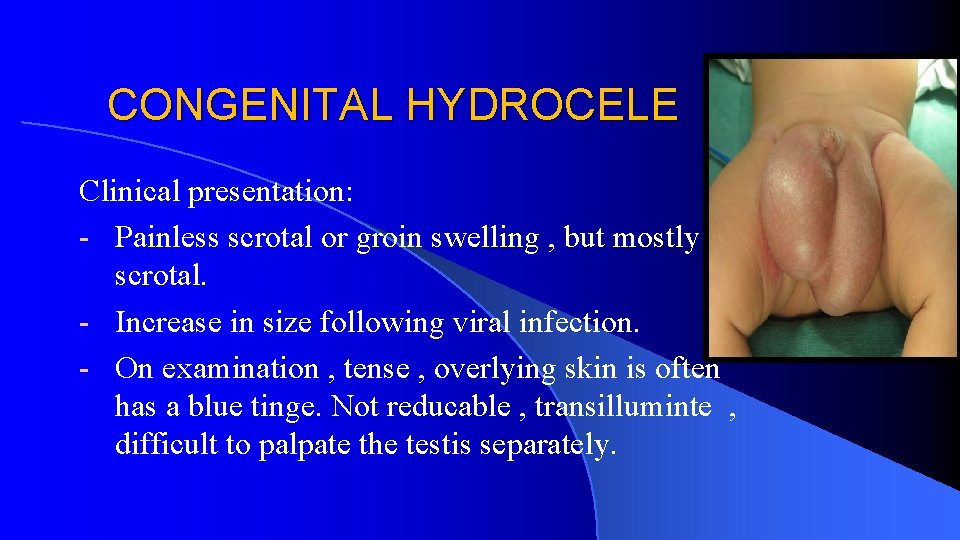 CONGENITAL HYDROCELE

Clinical presentation:
- Painless scrotal or groin swelling , but mostly scrotal.
- Increase in size following viral infection.
- On examination , tense , overlying skin is often has a blue tinge. Not reducable , transilluminte , difficult to palpate the testis separately.